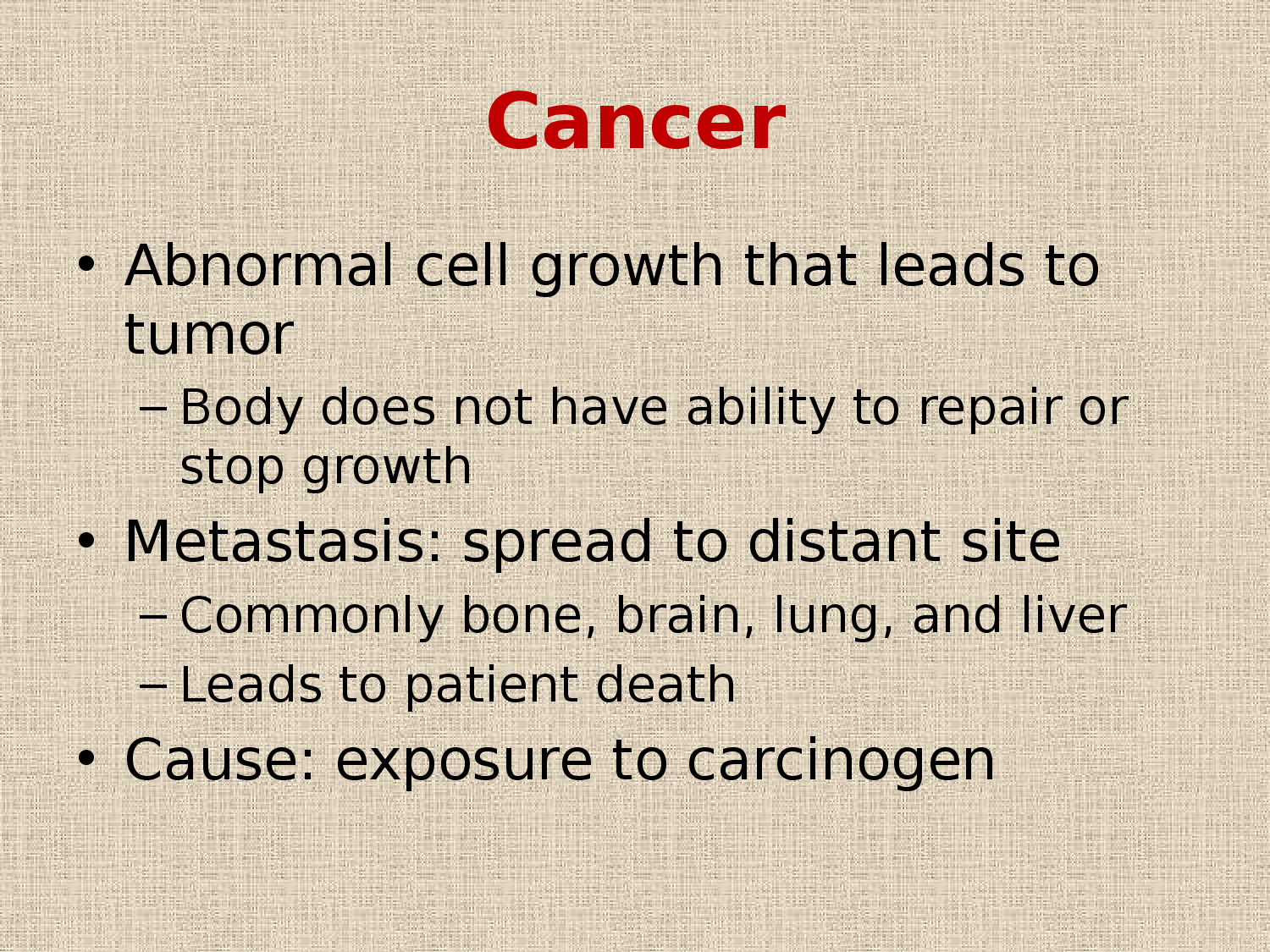 Cancer

• Abnormal cell growth that leads to tumor
– Body does not have ability to repair or stop growth
• Metastasis: spread to distant site
– Commonly bone, brain, lung, and liver
– Leads to patient death
• Cause: exposure to carcinogen